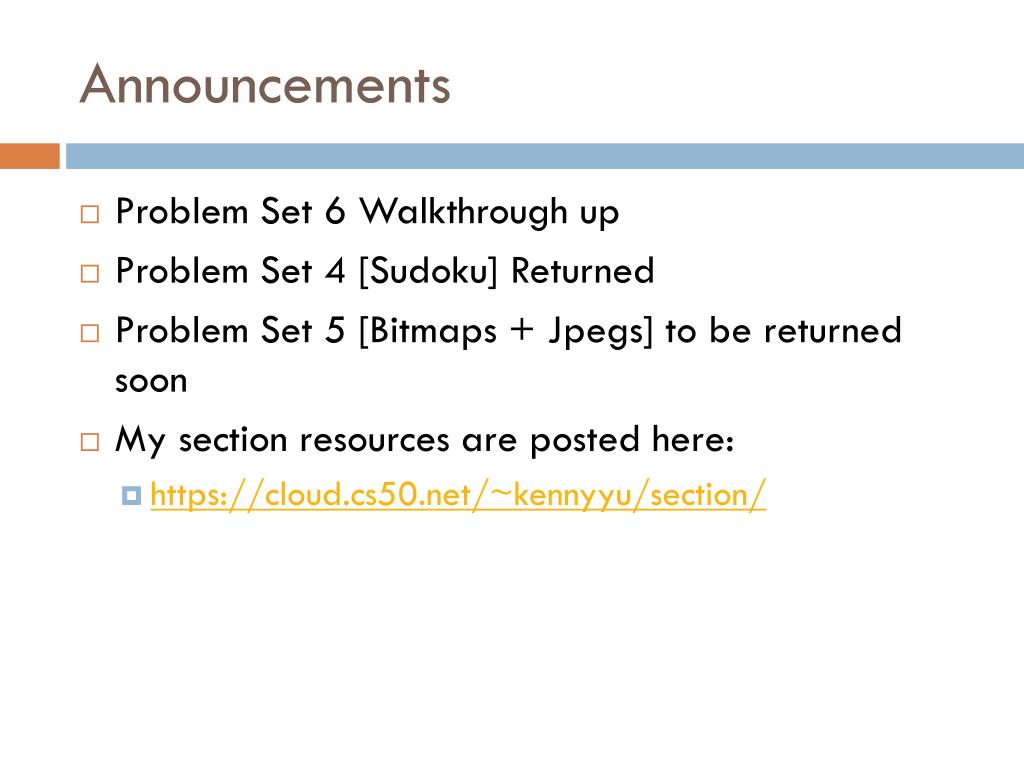 Announcements

Problem Set 6 Walkthrough up

Problem Set 4 [Sudoku] Returned

Problem Set 5 [Bitmaps + Jpegs] to be returned soon

My section resources are posted here:

https://cloud.cs50.net/~kennyyu/section/